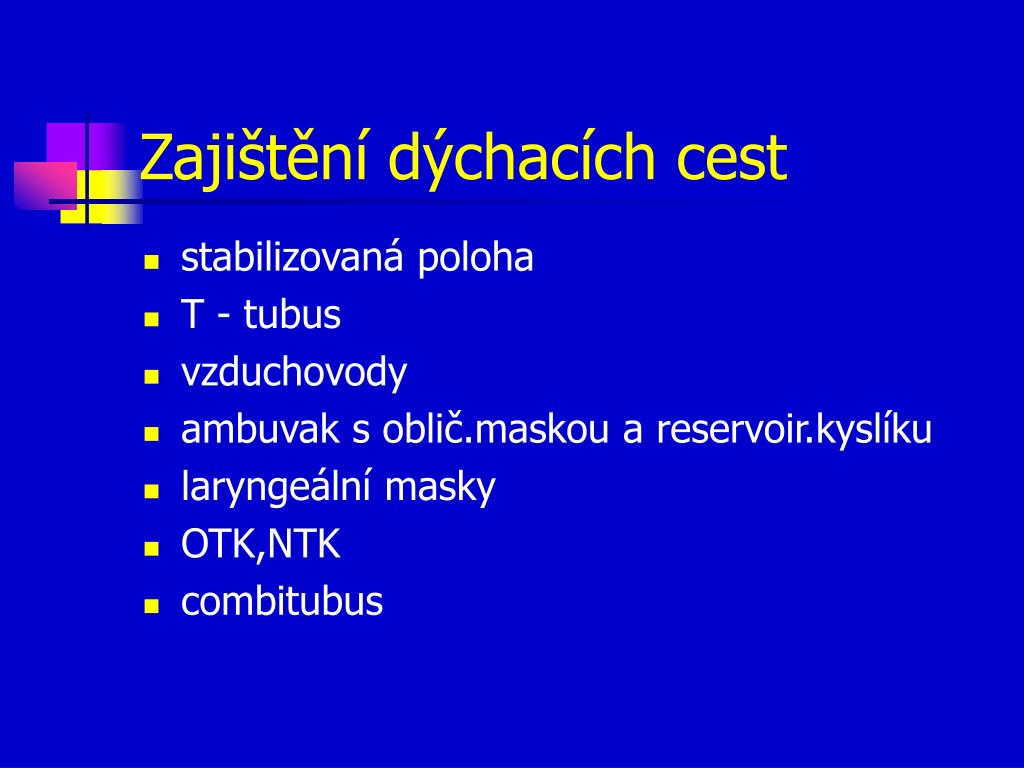 Zajištění dýchacích cest

- stabilizovaná poloha
- T - tubus
- vzduchovody
- ambuvak s oblič.maskou a reservoir.kyslíku
- laryngeální masky
- OTK,NTK
- combitubus